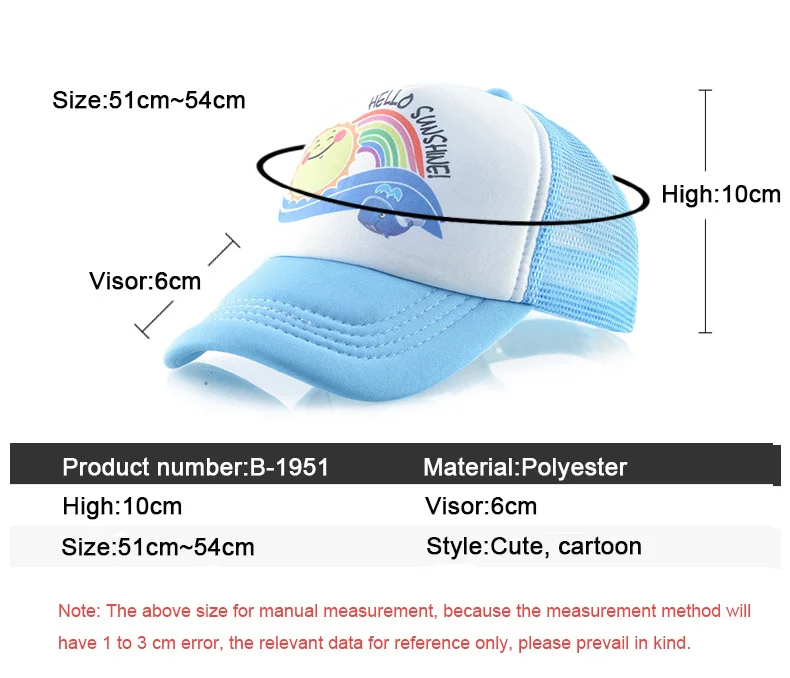 Size:51cm~54cm

HELLO SUNSHINE!

High:10cm

Visor:6cm

| Product number:B-1951 | Material:Polyester |
|---|---|
| High:10cm | Visor:6cm |
| Size:51cm~54cm | Style:Cute, cartoon |

Note: The above size for manual measurement, because the measurement method will have 1 to 3 cm error, the relevant data for reference only, please prevail in kind.